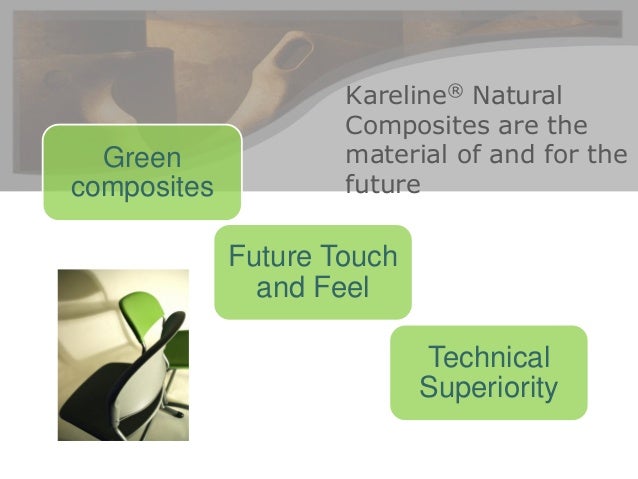 Kareline® Natural Composites are the material of and for the future

Green composites

Future Touch and Feel

Technical Superiority